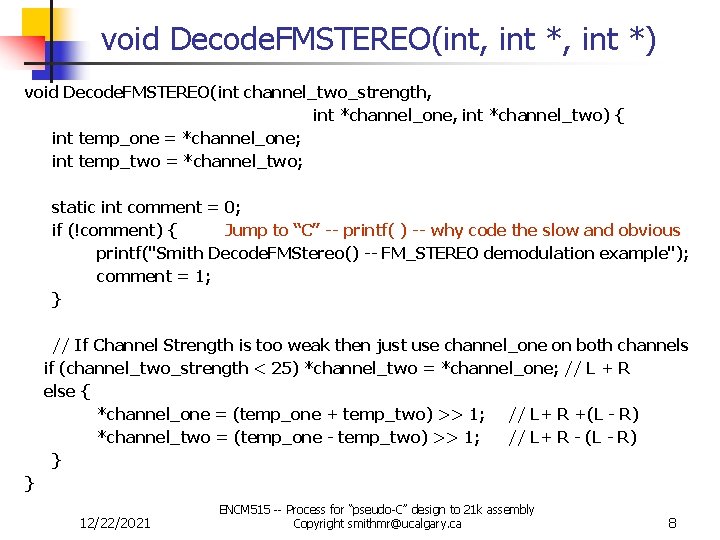 void DecodeFMSTEREO(int, int *, int *)

void DecodeFMSTEREO(int channel_two_strength,
int *channel_one, int *channel_two) {
int temp_one = *channel_one;
int temp_two = *channel_two;

static int comment = 0;
if (!comment) { Jump to “C” -- printf( ) -- why code the slow and obvious
printf("Smith DecodeFMStereo() -- FM_STEREO demodulation example");
comment = 1;
}

// If Channel Strength is too weak then just use channel_one on both channels
if (channel_two_strength < 25) *channel_two = *channel_one; // L + R
else {
*channel_one = (temp_one + temp_two) >> 1; // L + R +(L - R)
*channel_two = (temp_one - temp_two) >> 1; // L + R - (L - R)
}
}

12/22/2021

ENCM515 -- Process for “pseudo-C” design to 21k assembly
Copyright smithmr@ucalgary.ca

8